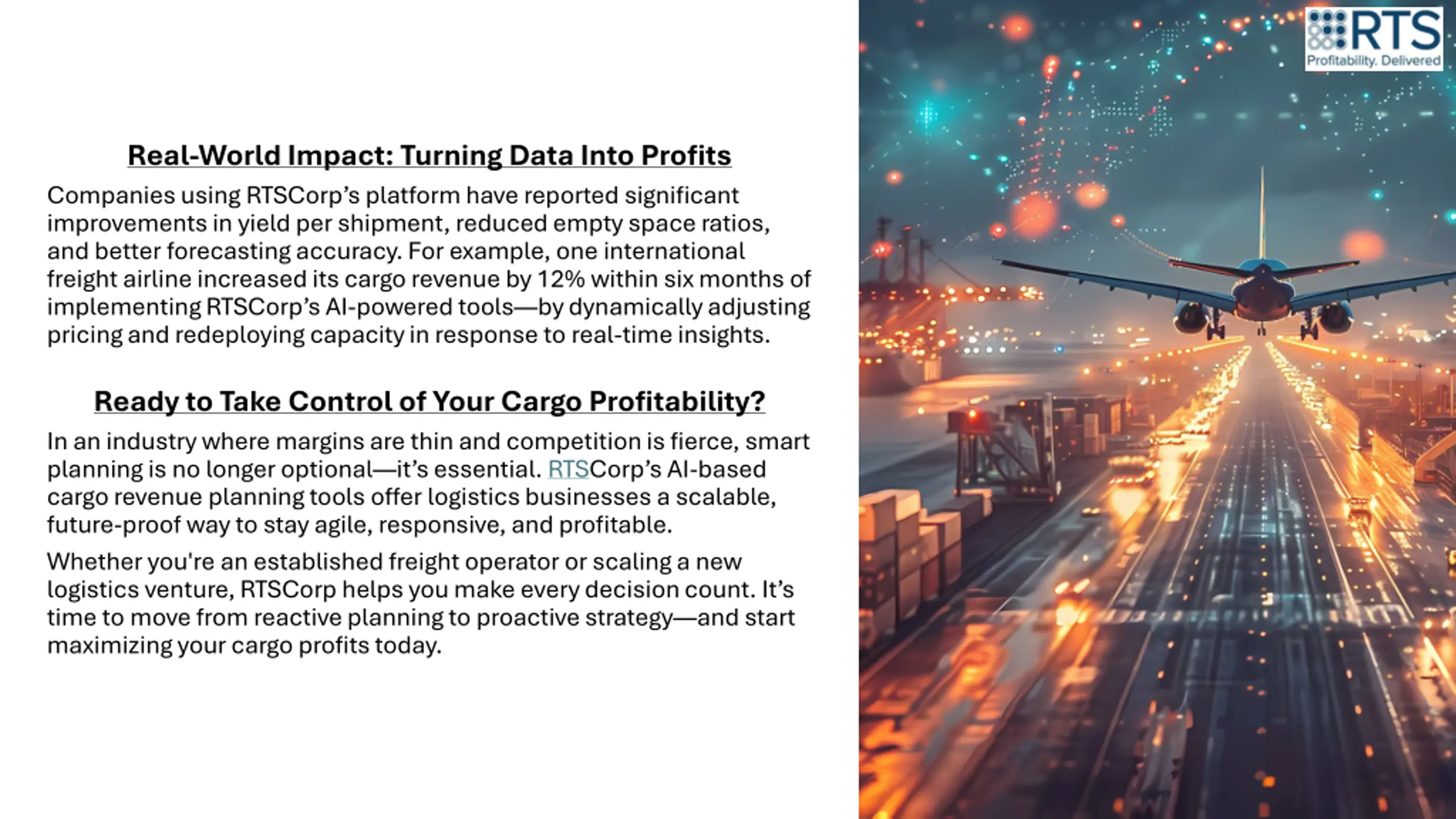 Real-World Impact: Turning Data Into Profits

Companies using RTSCorp's platform have reported significant improvements in yield per shipment, reduced empty space ratios, and better forecasting accuracy. For example, one international freight airline increased its cargo revenue by 12% within six months of implementing RTSCorp's AI-powered tools—by dynamically adjusting pricing and redeploying capacity in response to real-time insights.

Ready to Take Control of Your Cargo Profitability?

In an industry where margins are thin and competition is fierce, smart planning is no longer optional—it's essential. RTSCorp's AI-based cargo revenue planning tools offer logistics businesses a scalable, future-proof way to stay agile, responsive, and profitable.

Whether you're an established freight operator or scaling a new logistics venture, RTSCorp helps you make every decision count. It's time to move from reactive planning to proactive strategy—and start maximizing your cargo profits today.

RTS
Profitability. Delivered